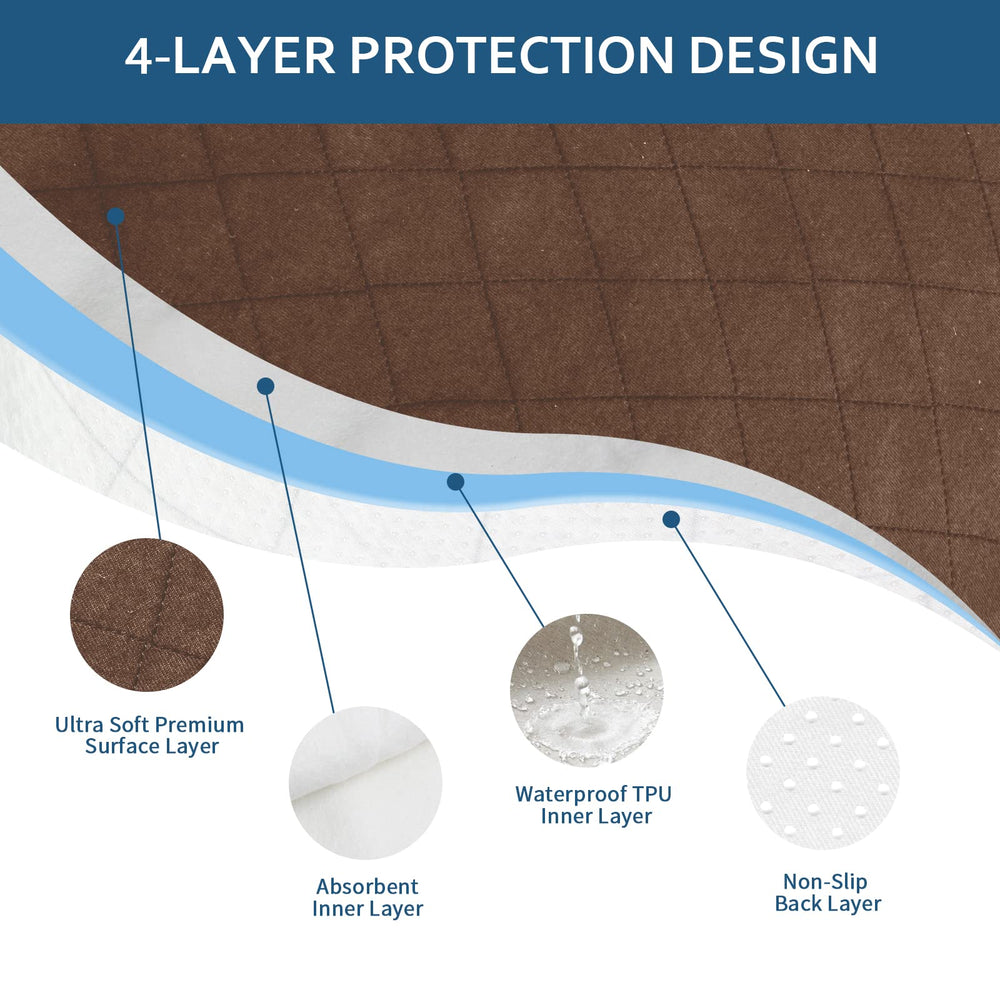 4-LAYER PROTECTION DESIGN

Ultra Soft Premium Surface Layer

Absorbent Inner Layer

Waterproof TPU Inner Layer

Non-Slip Back Layer